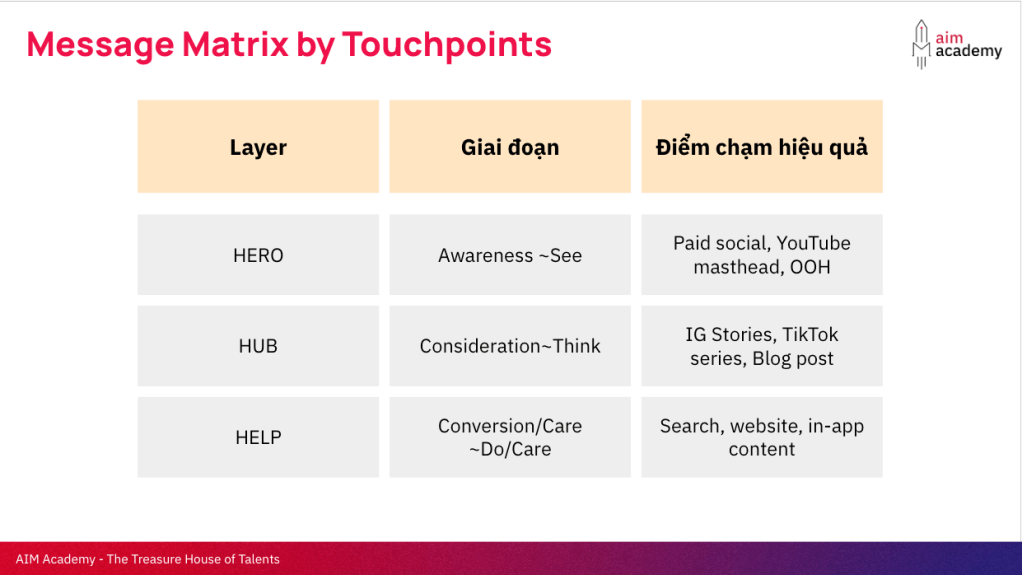 Message Matrix by Touchpoints

aim academy

| Layer | Giai đoạn | Điểm chạm hiệu quả |
|---|---|---|
| HERO | Awareness ~See | Paid social, YouTube masthead, OOH |
| HUB | Consideration~Think | IG Stories, TikTok series, Blog post |
| HELP | Conversion/Care ~Do/Care | Search, website, in-app content |

AIM Academy - The Treasure House of Talents